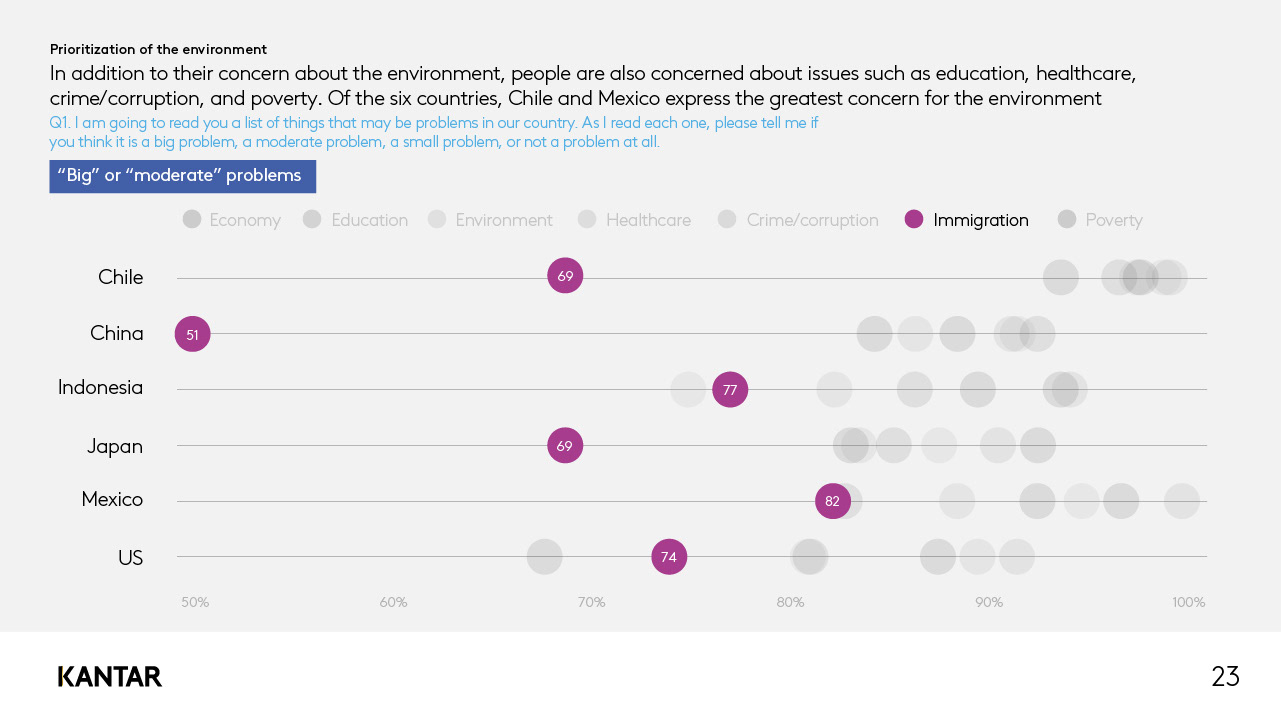 Prioritization of the environment

In addition to their concern about the environment, people are also concerned about issues such as education, healthcare, crime/corruption, and poverty. Of the six countries, Chile and Mexico express the greatest concern for the environment

Q1. I am going to read you a list of things that may be problems in our country. As I read each one, please tell me if you think it is a big problem, a moderate problem, a small problem, or not a problem at all.

"Big" or "moderate" problems

Economy Education Environment Healthcare Crime/corruption Immigration Poverty

Chile 69
China 51
Indonesia 77
Japan 69
Mexico 82
US 74

50% 60% 70% 80% 90% 100%

KANTAR

23